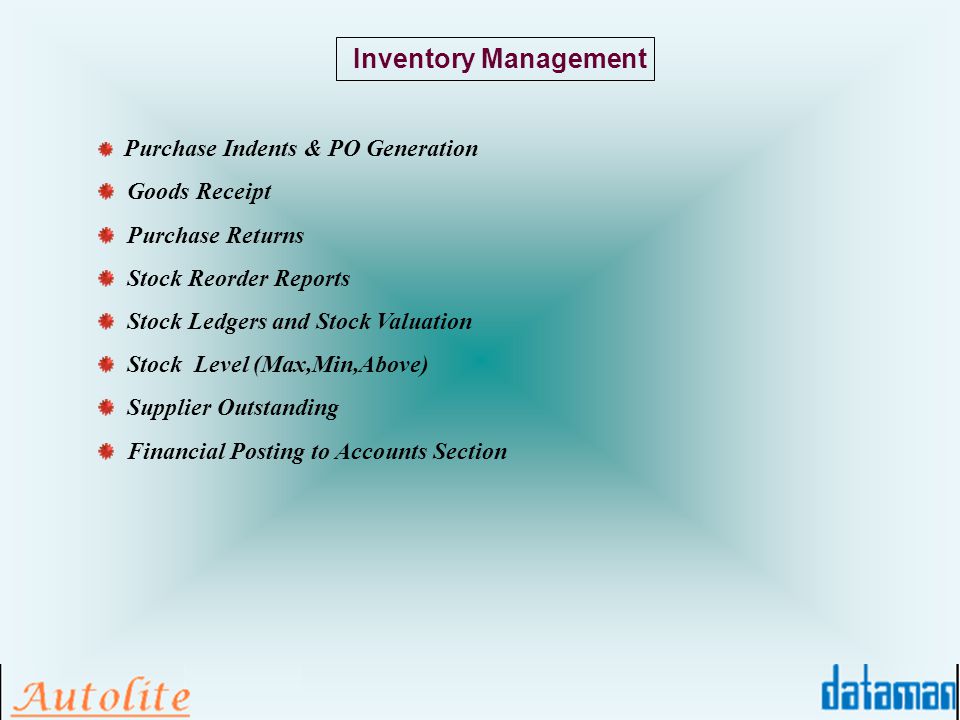 Inventory Management

Purchase Indents & PO Generation
Goods Receipt
Purchase Returns
Stock Reorder Reports
Stock Ledgers and Stock Valuation
Stock Level (Max,Min,Above)
Supplier Outstanding
Financial Posting to Accounts Section

Autolite

dataman